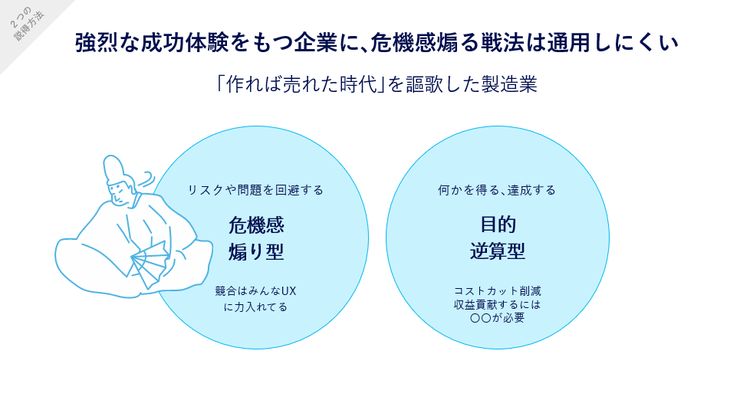 2つの
説得方法

強烈な成功体験をもつ企業に、危機感煽る戦法は通用しにくい

「作れば売れた時代」を謳歌した製造業

リスクや問題を回避する

危機感
煽り型

競合はみんなUX
に力入れてる

何かを得る、達成する

目的
逆算型

コストカット削減
収益貢献するには
〇〇が必要